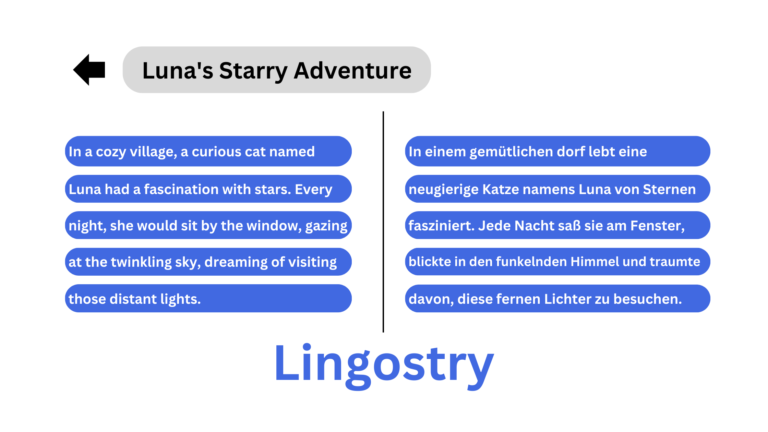 Luna's Starry Adventure

In a cozy village, a curious cat named Luna had a fascination with stars. Every night, she would sit by the window, gazing at the twinkling sky, dreaming of visiting those distant lights.

In einem gemütlichen dorf lebt eine neugierige Katze namens Luna von Sternen fasziniert. Jede Nacht saß sie am Fenster, blickte in den funkelnden Himmel und traumte davon, diese fernen Lichter zu besuchen.

Lingostry